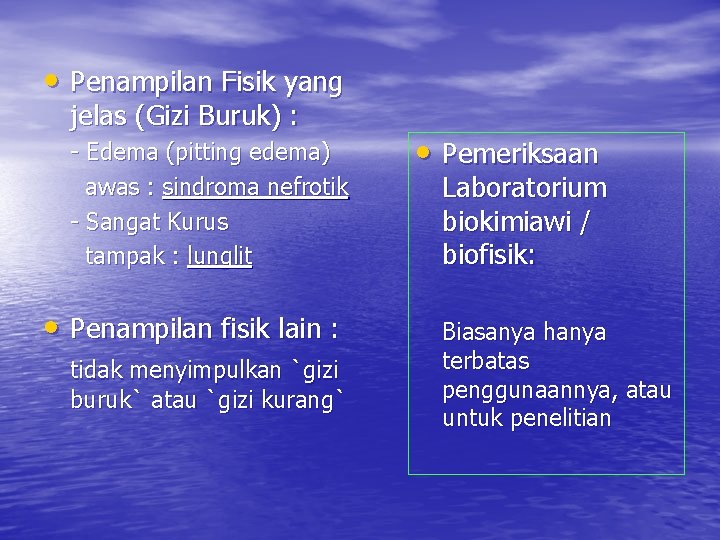 • Penampilan Fisik yang jelas (Gizi Buruk) :

- Edema (pitting edema)
awas : sindroma nefrotik
- Sangat Kurus
tampak : lunglit

• Penampilan fisik lain :

tidak menyimpulkan `gizi buruk` atau `gizi kurang`

• Pemeriksaan Laboratorium biokimiawi / biofisik:

Biasanya hanya terbatas penggunaannya, atau untuk penelitian